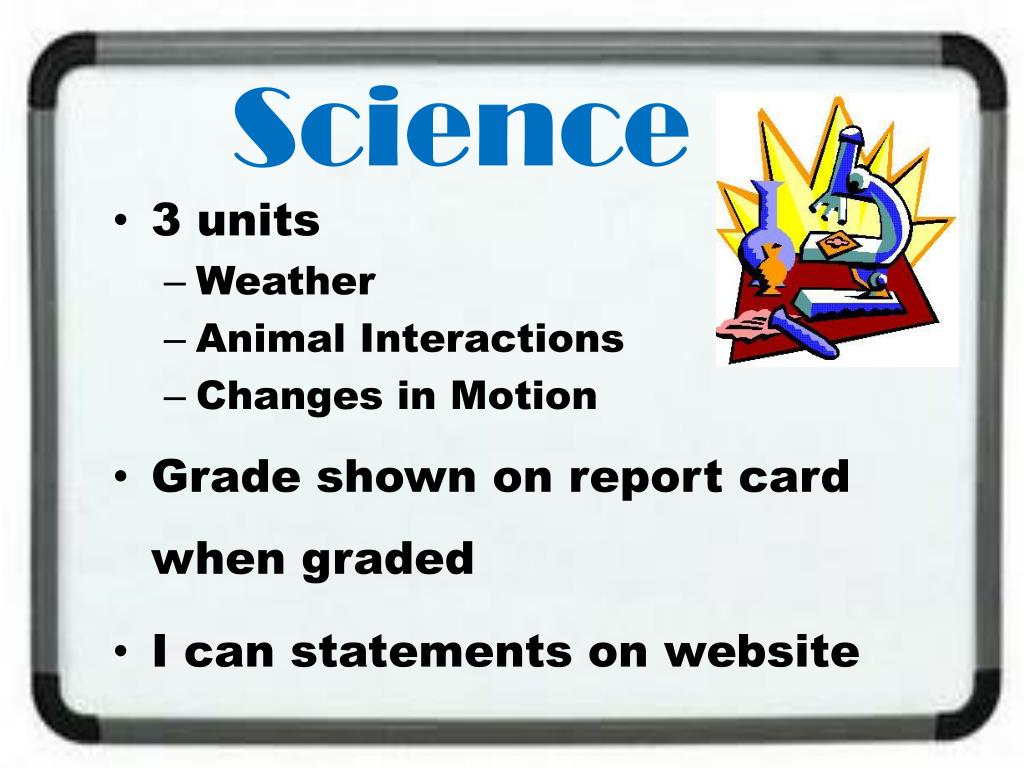 Science

• 3 units
– Weather
– Animal Interactions
– Changes in Motion

• Grade shown on report card when graded

• I can statements on website